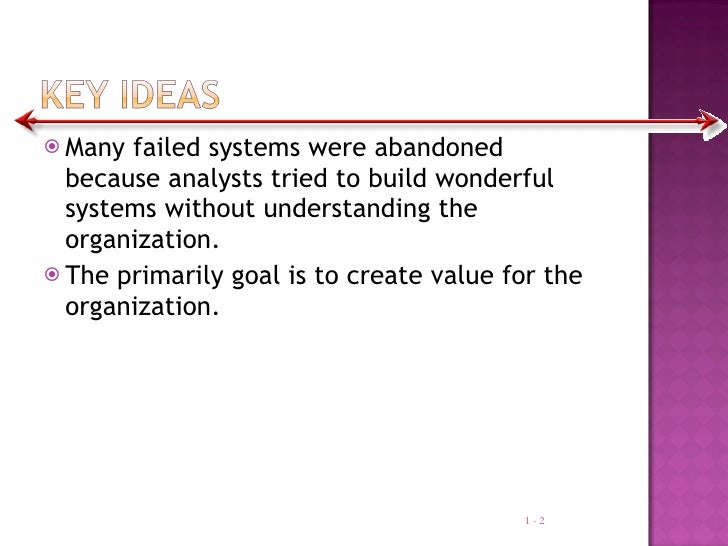 KEY IDEAS

Many failed systems were abandoned because analysts tried to build wonderful systems without understanding the organization.

The primarily goal is to create value for the organization.

1 - 2